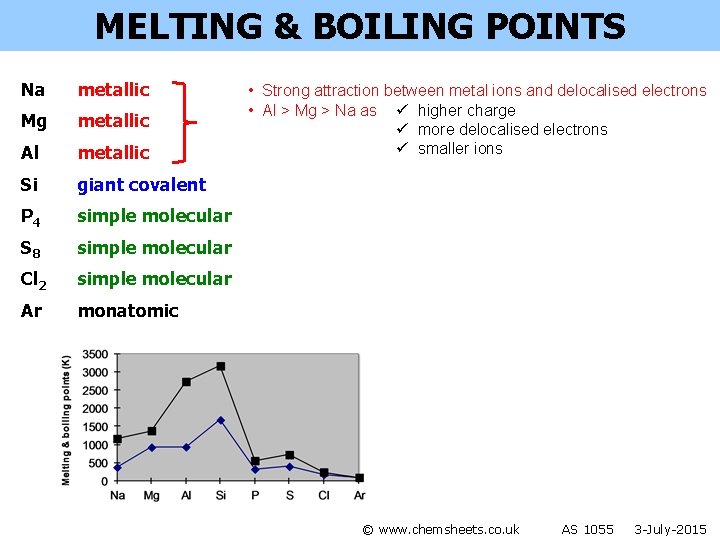 MELTING & BOILING POINTS

Na metallic
Mg metallic
Al metallic
Si giant covalent
$P_4$ simple molecular
$S_8$ simple molecular
$Cl_2$ simple molecular
Ar monatomic

• Strong attraction between metal ions and delocalised electrons
• Al > Mg > Na as ✓ higher charge
✓ more delocalised electrons
✓ smaller ions

Melting & boiling points (K)
3500
3000
2500
2000
1500
1000
500
0
Na Mg Al Si P S Cl Ar

© www.chemsheets.co.uk AS 1055 3-July-2015